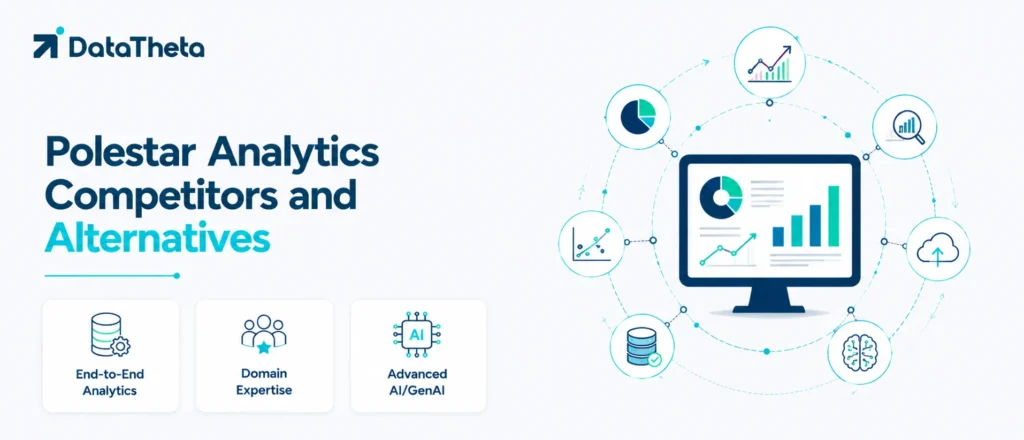 DataTheta

Polestar Analytics Competitors and Alternatives

End-to-End Analytics

Domain Expertise

AI

Advanced AI/GenAI